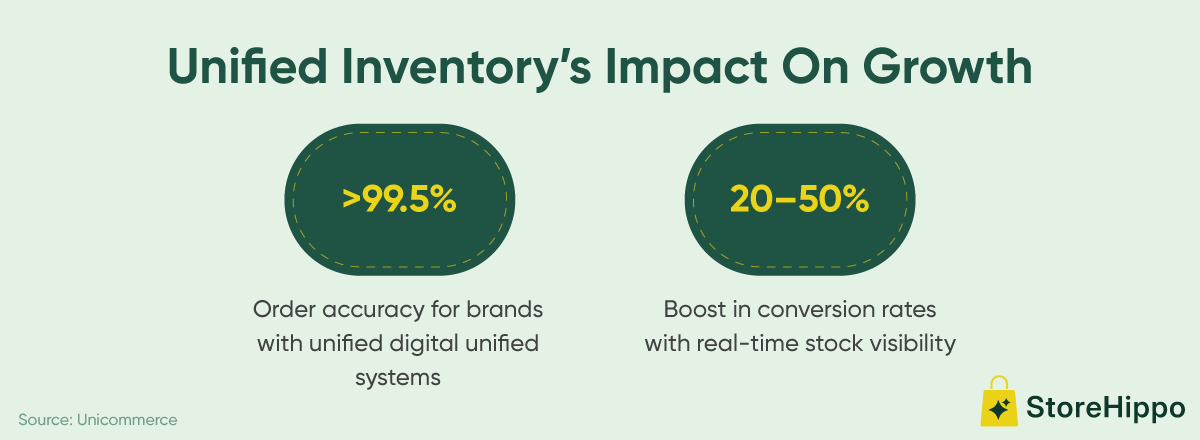 Unified Inventory's Impact On Growth

>99.5%

Order accuracy for brands with unified digital unified systems

20–50%

Boost in conversion rates with real-time stock visibility

Source: Unicommerce

StoreHippo